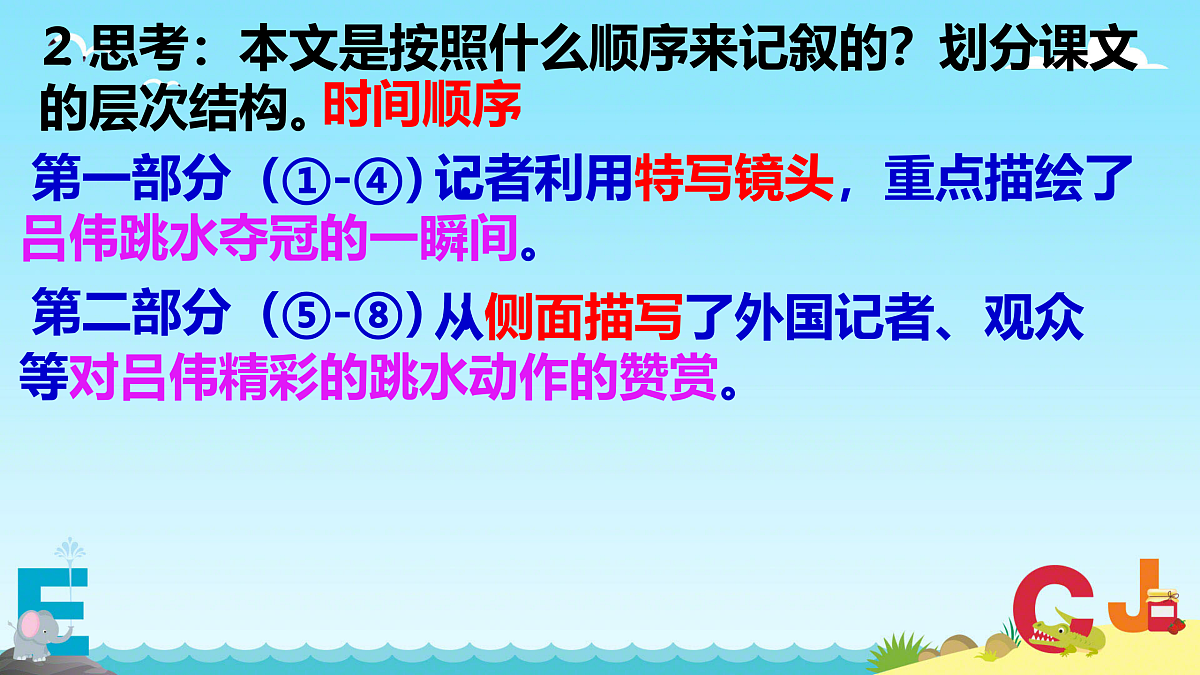 2 思考：本文是按照什么顺序来记叙的？划分课文的层次结构。时间顺序

第一部分（①-④）记者利用特写镜头，重点描绘了吕伟跳水夺冠的一瞬间。

第二部分（⑤-⑧）从侧面描写了外国记者、观众等对吕伟精彩的跳水动作的赞赏。

E

C J